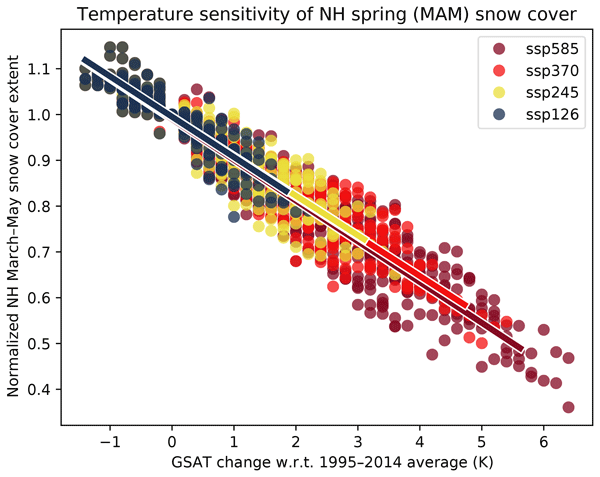 Temperature sensitivity of NH spring (MAM) snow cover

ssp585
ssp370
ssp245
ssp126

Normalized NH March–May snow cover extent

1.1
1.0
0.9
0.8
0.7
0.6
0.5
0.4

−1
0
1
2
3
4
5
6

GSAT change w.r.t. 1995–2014 average (K)